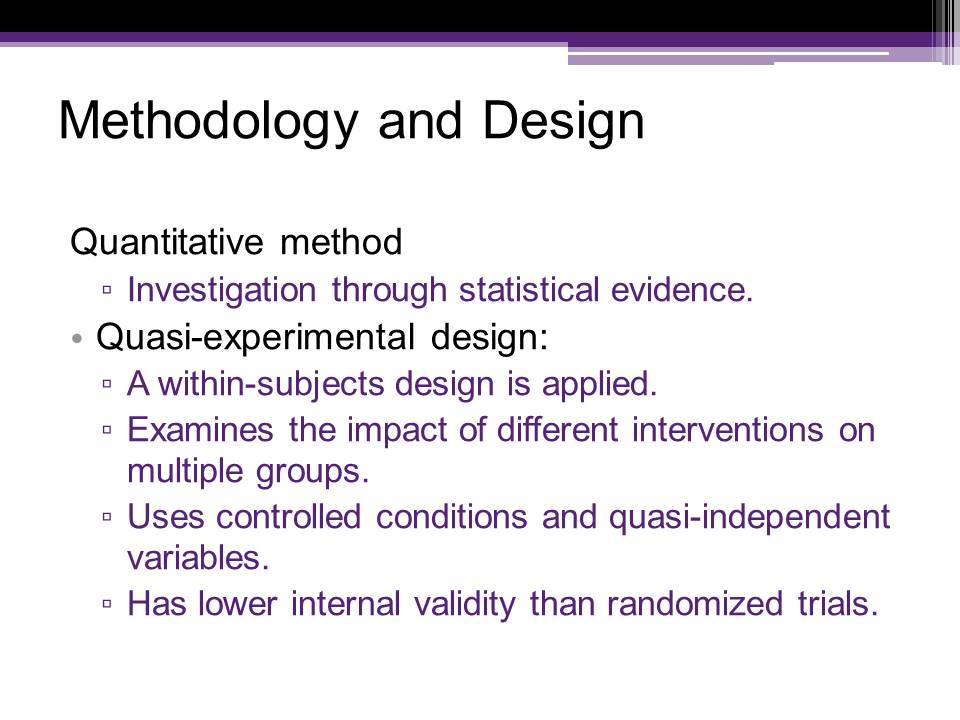 Methodology and Design

Quantitative method

▫ Investigation through statistical evidence.

• Quasi-experimental design:

▫ A within-subjects design is applied.

▫ Examines the impact of different interventions on multiple groups.

▫ Uses controlled conditions and quasi-independent variables.

▫ Has lower internal validity than randomized trials.